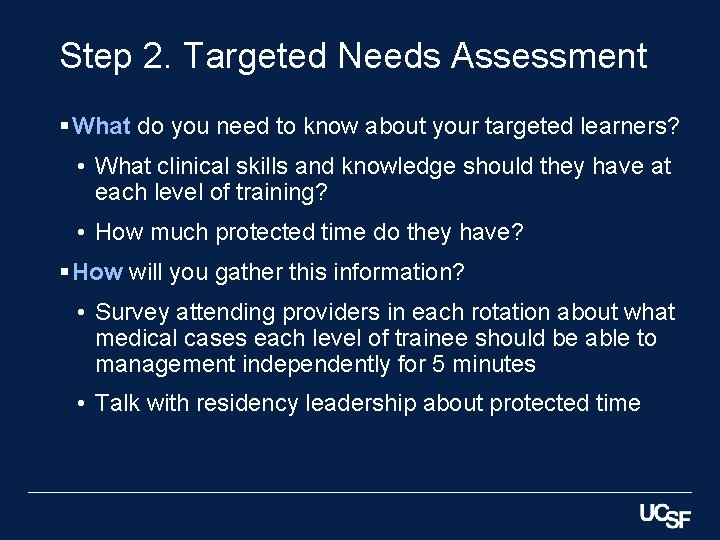 Step 2. Targeted Needs Assessment

▪ What do you need to know about your targeted learners?

• What clinical skills and knowledge should they have at each level of training?

• How much protected time do they have?

▪ How will you gather this information?

• Survey attending providers in each rotation about what medical cases each level of trainee should be able to management independently for 5 minutes

• Talk with residency leadership about protected time

UCSF